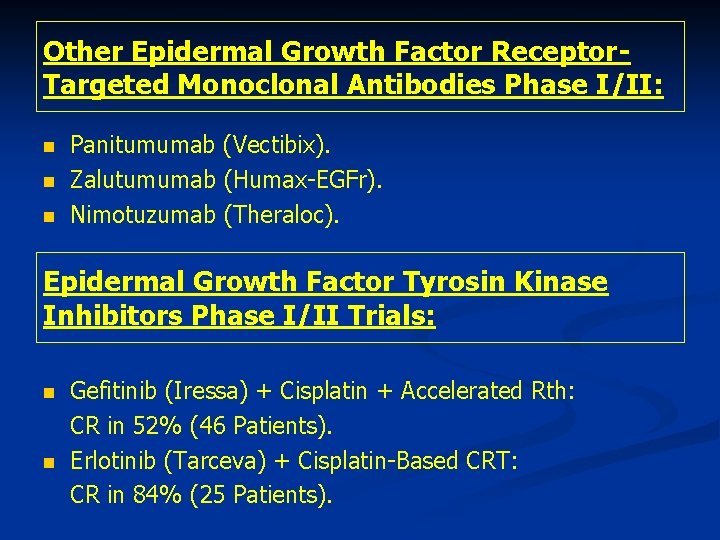 Other Epidermal Growth Factor Receptor-Targeted Monoclonal Antibodies Phase I/II:

- Panitumumab (Vectibix).
- Zalutumumab (Humax-EGFr).
- Nimotuzumab (Theraloc).

Epidermal Growth Factor Tyrosin Kinase Inhibitors Phase I/II Trials:

- Gefitinib (Iressa) + Cisplatin + Accelerated Rth: CR in 52% (46 Patients).
- Erlotinib (Tarceva) + Cisplatin-Based CRT: CR in 84% (25 Patients).